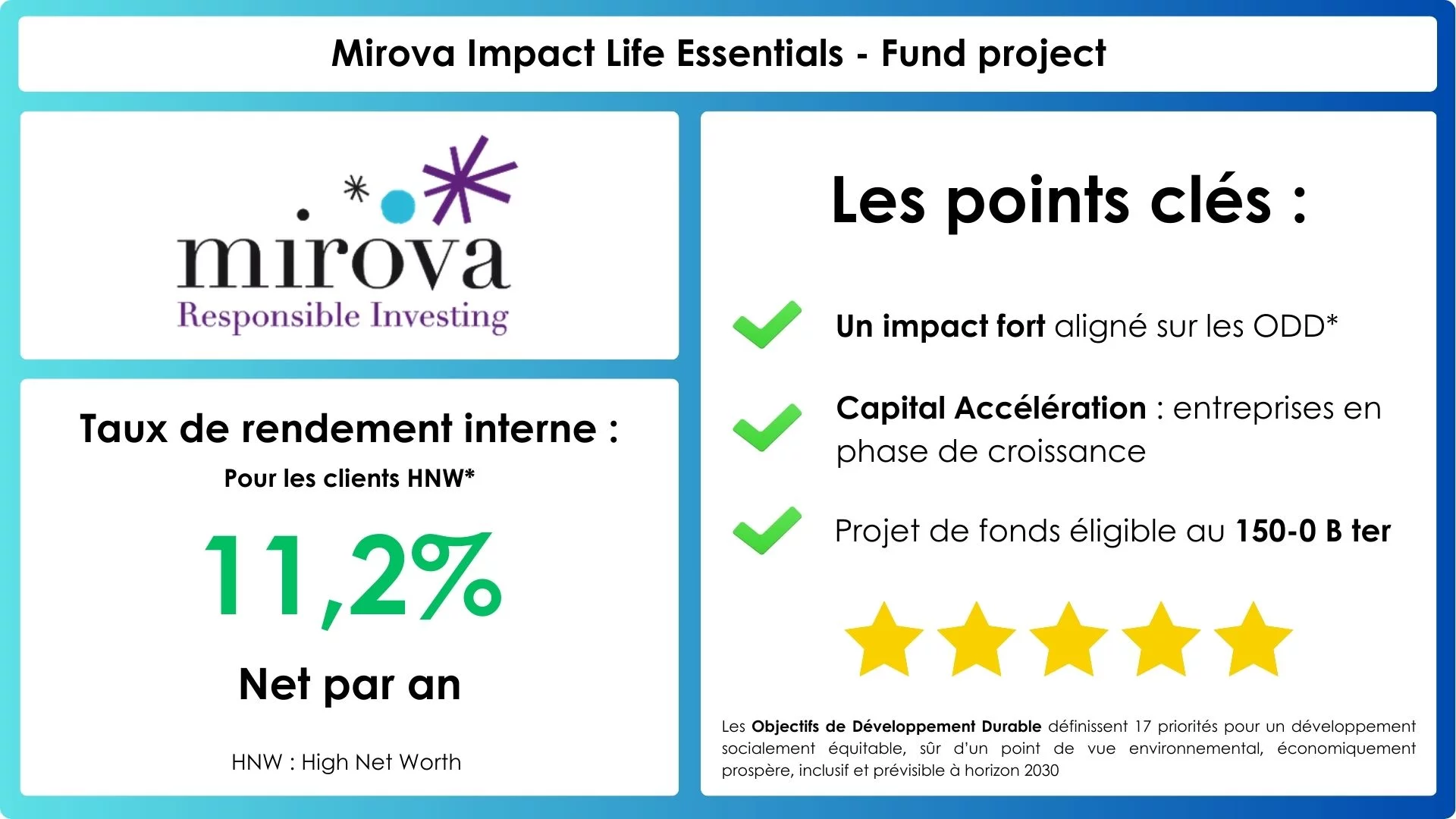 Mirova Impact Life Essentials - Fund project

mirova
Responsible Investing

Taux de rendement interne :
Pour les clients HNW*

11,2%

Net par an

HNW : High Net Worth

Les points clés :

Un impact fort aligné sur les ODD*

Capital Accélération : entreprises en phase de croissance

Projet de fonds éligible au 150-0 B ter

Les Objectifs de Développement Durable définissent 17 priorités pour un développement socialement équitable, sûr d'un point de vue environnemental, économiquement prospère, inclusif et prévisible à horizon 2030